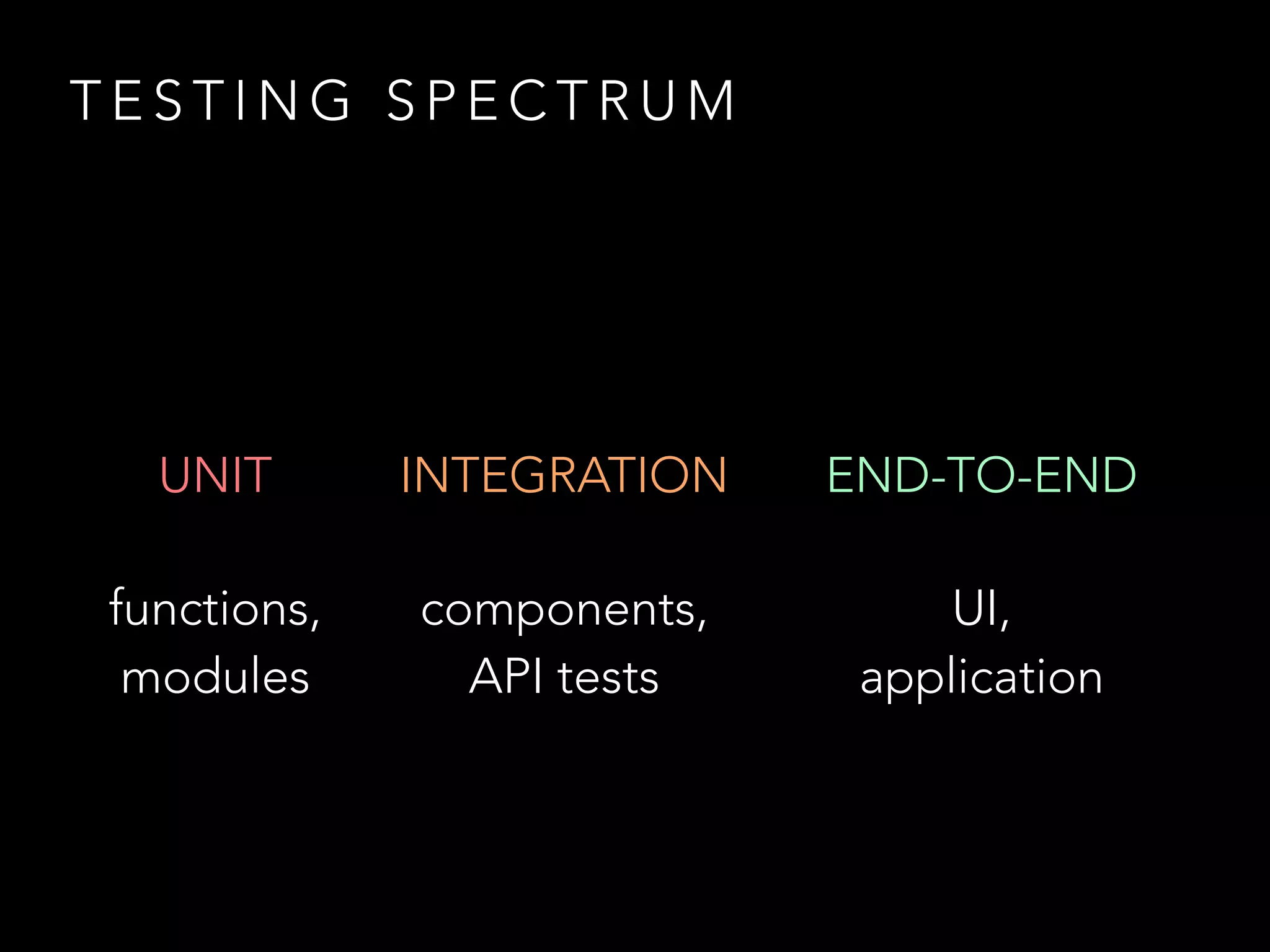 TESTING SPECTRUM

UNIT

functions, modules

INTEGRATION

components, API tests

END-TO-END

UI, application